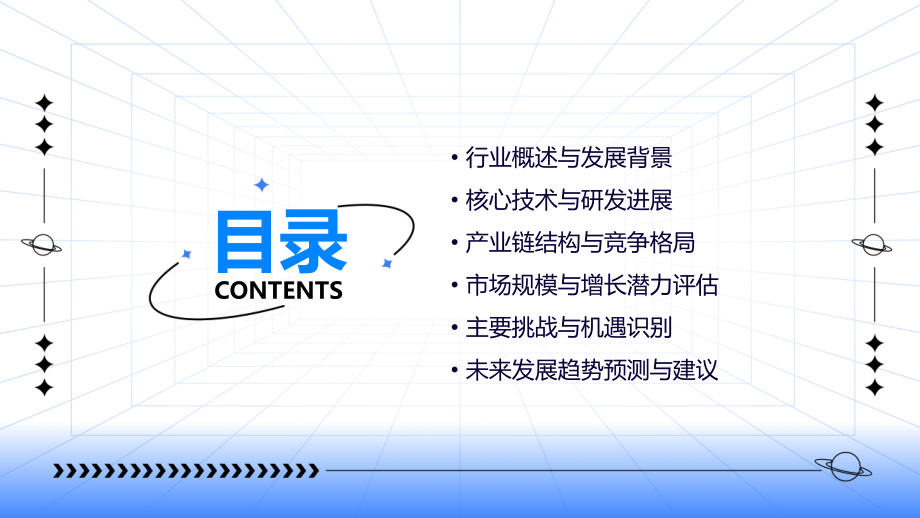 目录
CONTENTS

• 行业概述与发展背景
• 核心技术与研发进展
• 产业链结构与竞争格局
• 市场规模与增长潜力评估
• 主要挑战与机遇识别
• 未来发展趋势预测与建议